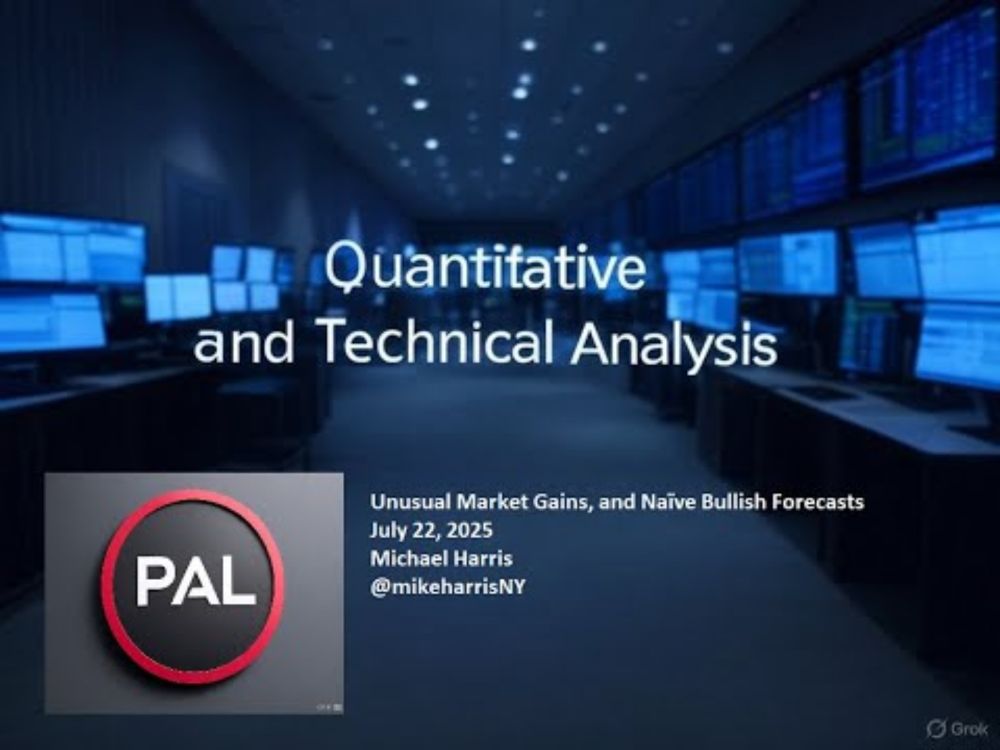 Quantitative and Technical Analysis

PAL

Unusual Market Gains, and Naïve Bullish Forecasts
July 22, 2025
Michael Harris
@mikeharrisNY

Grok